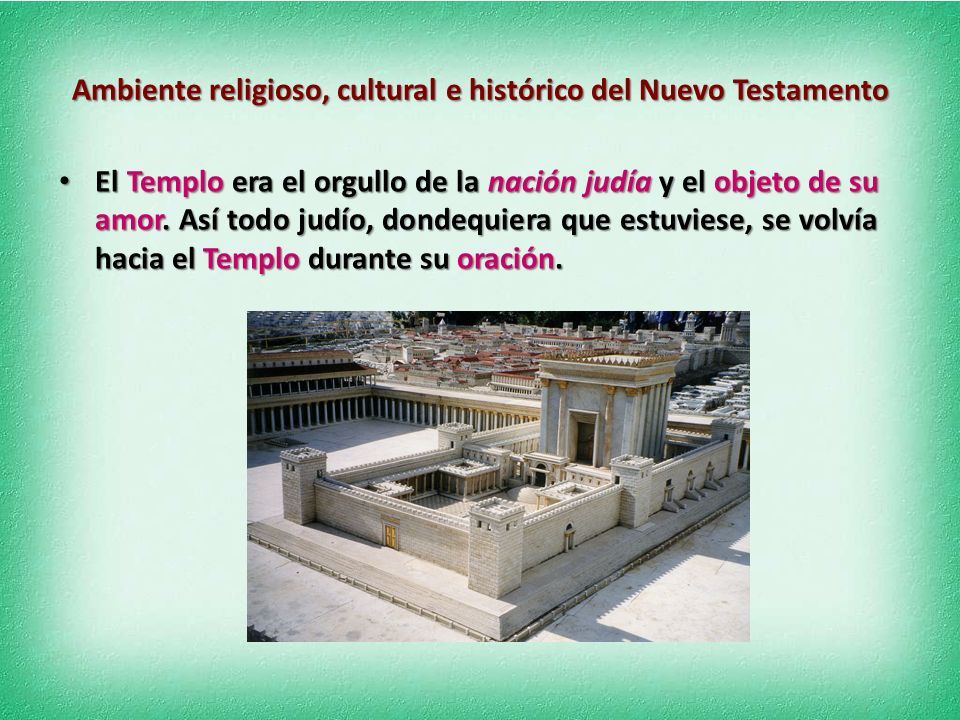 Ambiente religioso, cultural e histórico del Nuevo Testamento

• El Templo era el orgullo de la nación judía y el objeto de su amor. Así todo judío, dondequiera que estuviese, se volvía hacia el Templo durante su oración.